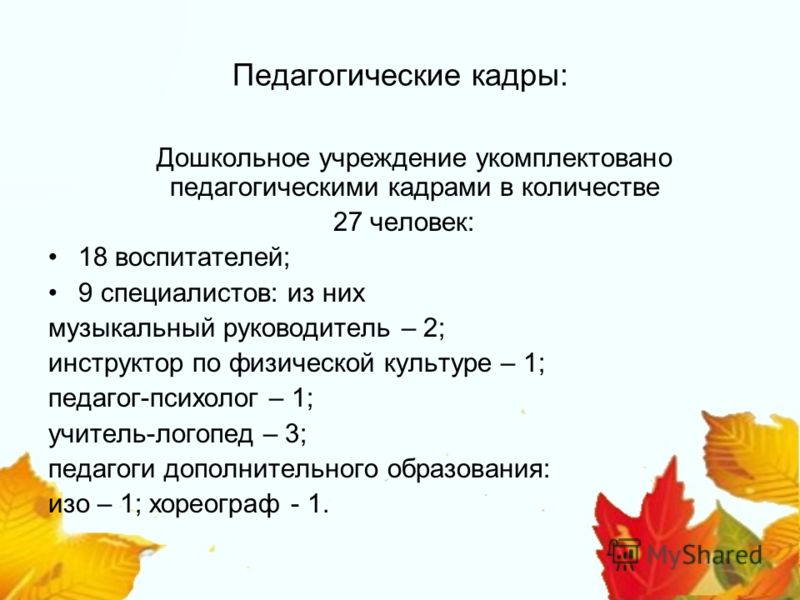 Педагогические кадры:

Дошкольное учреждение укомплектовано педагогическими кадрами в количестве 27 человек:

• 18 воспитателей;
• 9 специалистов: из них
музыкальный руководитель – 2;
инструктор по физической культуре – 1;
педагог-психолог – 1;
учитель-логопед – 3;
педагоги дополнительного образования:
изо – 1; хореограф - 1.

MyShared